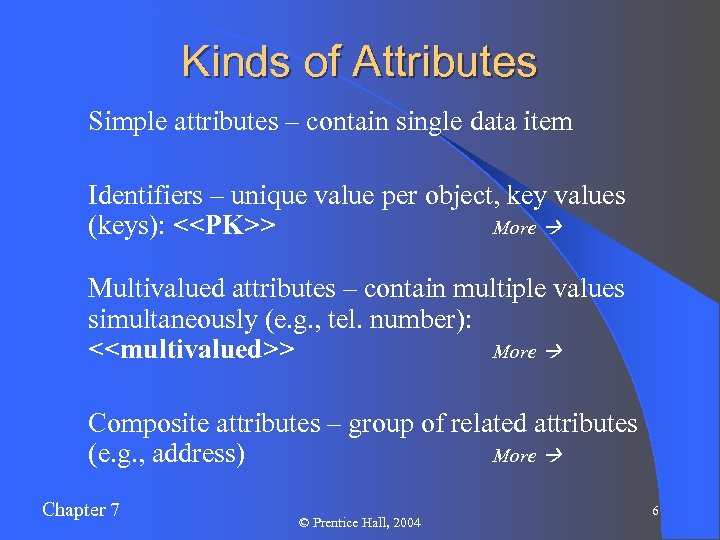 Kinds of Attributes

Simple attributes – contain single data item

Identifiers – unique value per object, key values (keys): <<PK>> More →

Multivalued attributes – contain multiple values simultaneously (e.g., tel. number): <<multivalued>> More →

Composite attributes – group of related attributes (e.g., address) More →

Chapter 7

© Prentice Hall, 2004

6